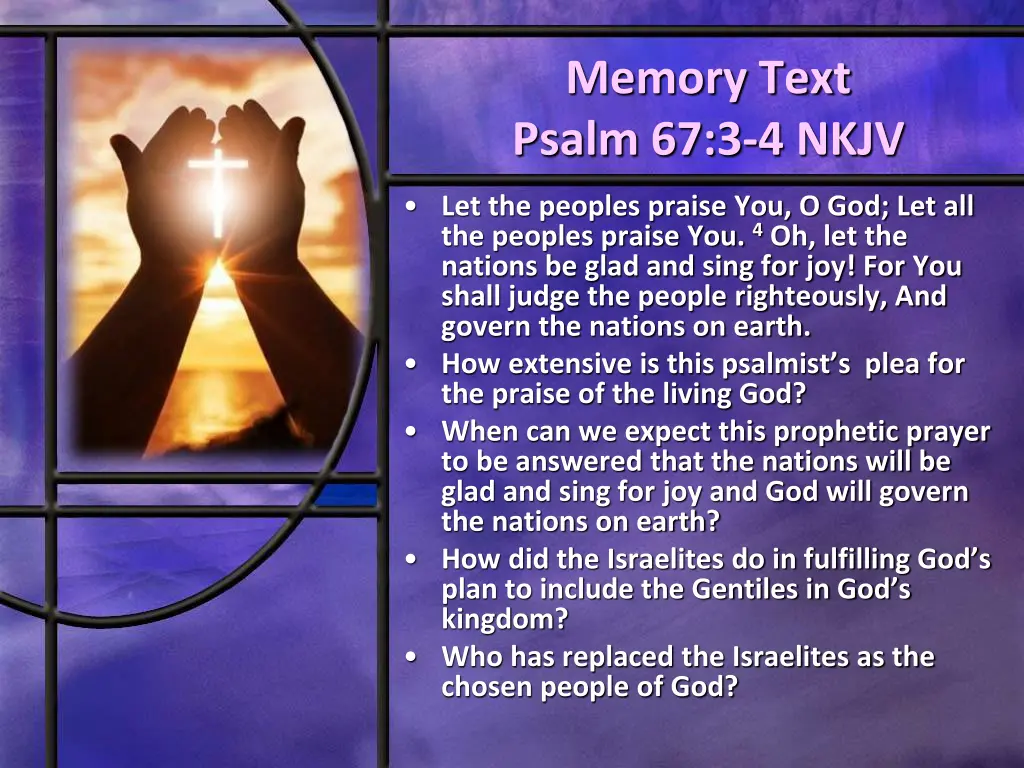 Memory Text
Psalm 67:3-4 NKJV

• Let the peoples praise You, O God; Let all the peoples praise You. $^4$ Oh, let the nations be glad and sing for joy! For You shall judge the people righteously, And govern the nations on earth.
• How extensive is this psalmist’s plea for the praise of the living God?
• When can we expect this prophetic prayer to be answered that the nations will be glad and sing for joy and God will govern the nations on earth?
• How did the Israelites do in fulfilling God’s plan to include the Gentiles in God’s kingdom?
• Who has replaced the Israelites as the chosen people of God?